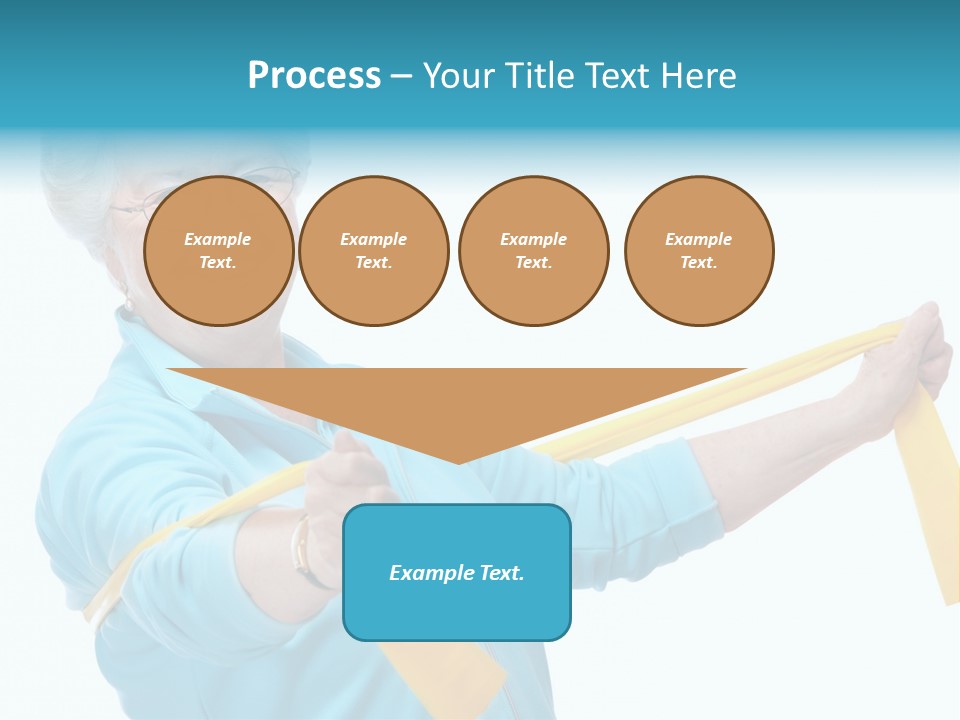 Process – Your Title Text Here

Example Text.

Example Text.

Example Text.

Example Text.

Example Text.